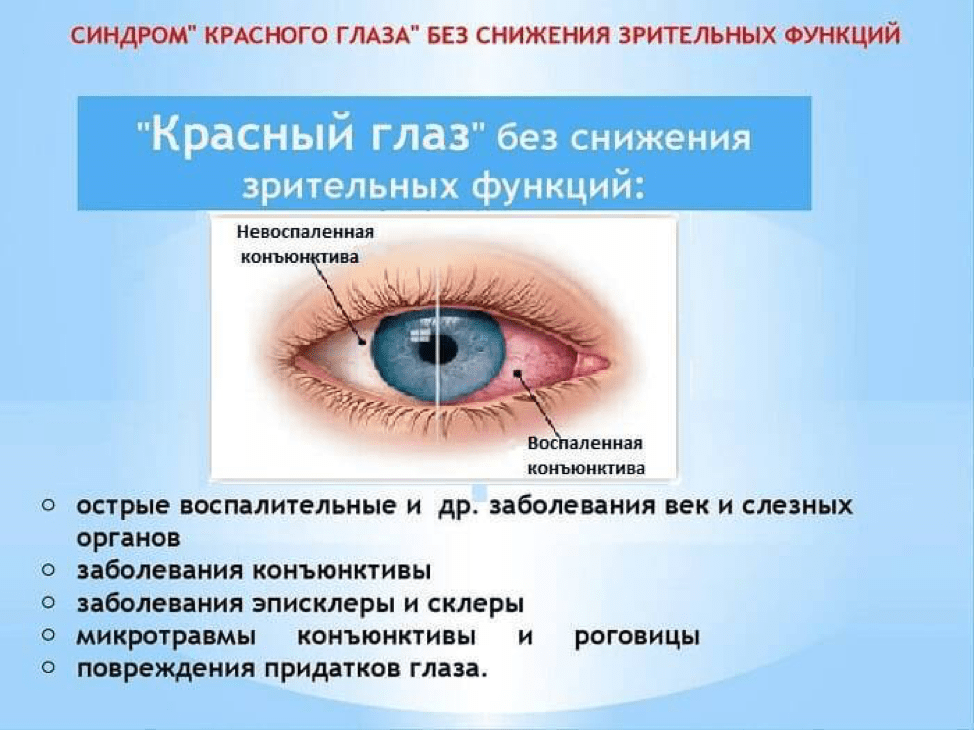 СИНДРОМ" КРАСНОГО ГЛАЗА" БЕЗ СНИЖЕНИЯ ЗРИТЕЛЬНЫХ ФУНКЦИЙ

"Красный глаз" без снижения зрительных функций:

Невоспаленная конъюнктива

Воспаленная конъюнктива

○ острые воспалительные и др. заболевания век и слезных органов
○ заболевания конъюнктивы
○ заболевания эписклеры и склеры
○ микротравмы конъюнктивы и роговицы
○ повреждения придатков глаза.